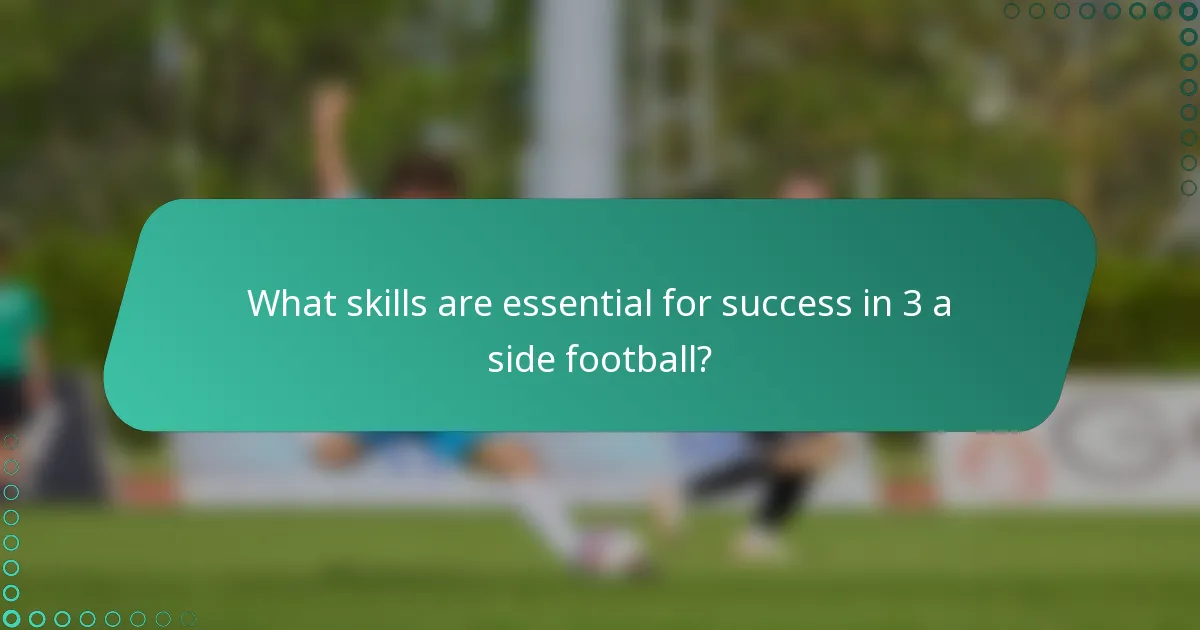 What skills are essential for success in 3 a side football?